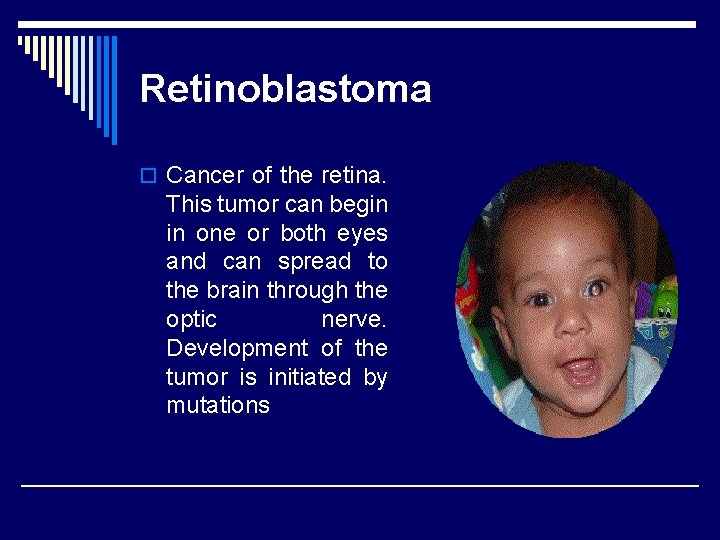 Retinoblastoma

Cancer of the retina. This tumor can begin in one or both eyes and can spread to the brain through the optic nerve. Development of the tumor is initiated by mutations